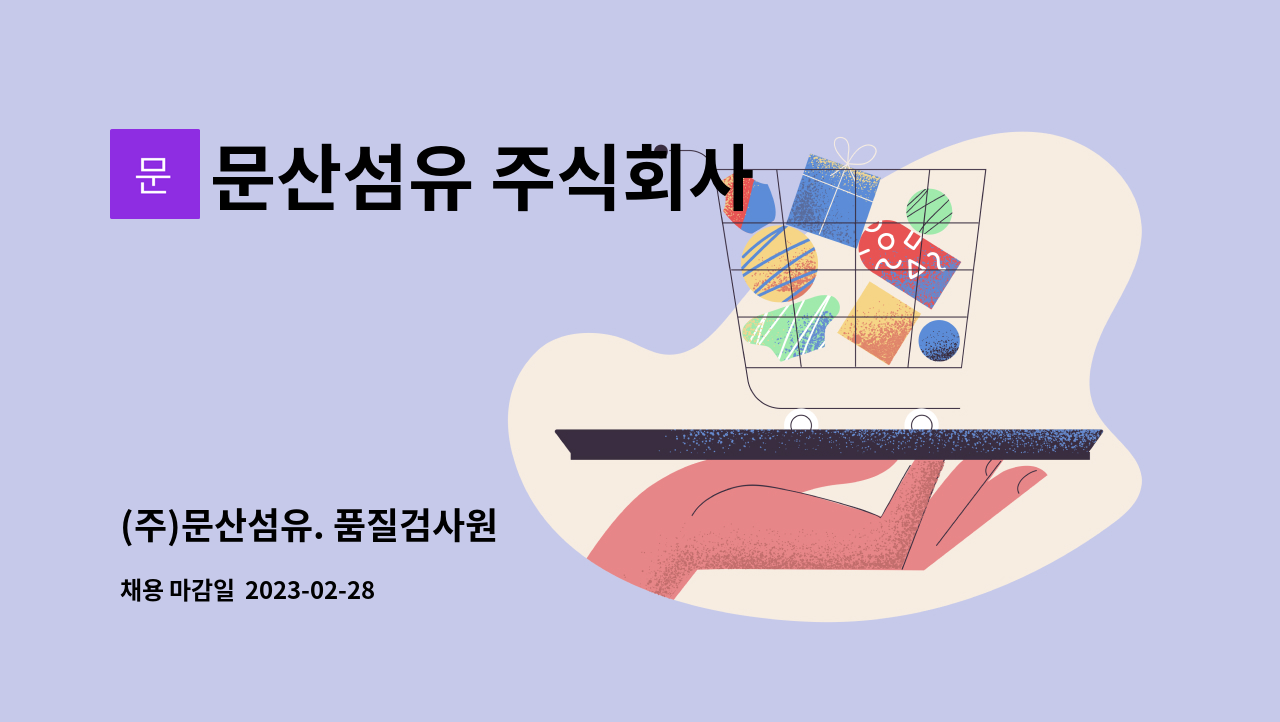 문

문산섬유 주식회사

(주)문산섬유. 품질검사원

채용 마감일 2023-02-28